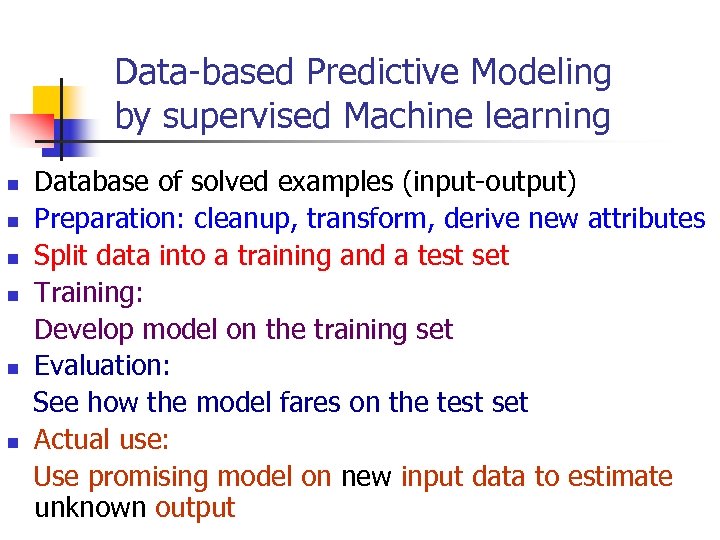 Data-based Predictive Modeling by supervised Machine learning

- Database of solved examples (input-output)
- Preparation: cleanup, transform, derive new attributes
- Split data into a training and a test set
- Training:
  Develop model on the training set
- Evaluation:
  See how the model fares on the test set
- Actual use:
  Use promising model on new input data to estimate unknown output